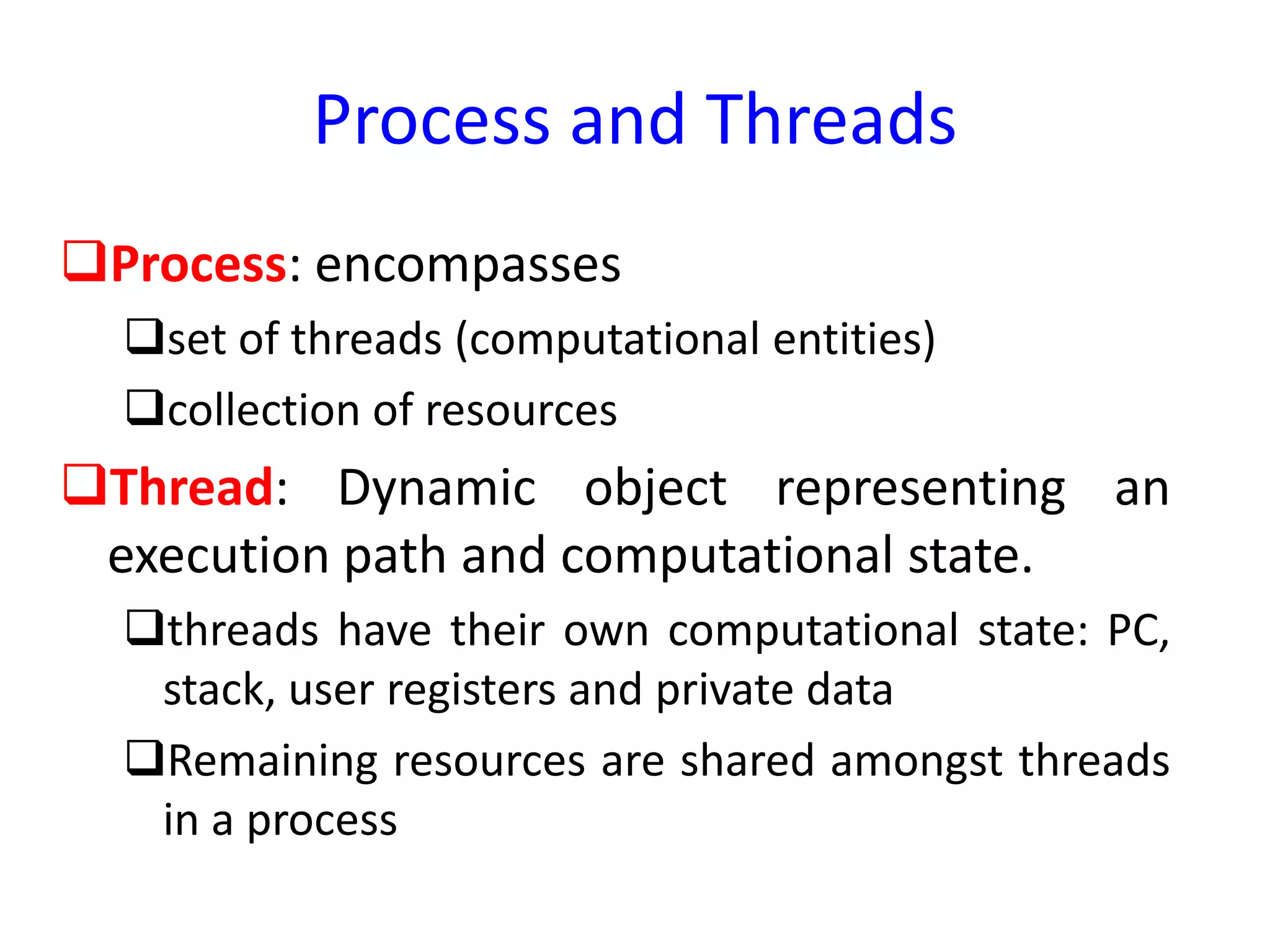 Process and Threads

❑Process: encompasses

❑set of threads (computational entities)

❑collection of resources

❑Thread: Dynamic object representing an execution path and computational state.

❑threads have their own computational state: PC, stack, user registers and private data

❑Remaining resources are shared amongst threads in a process